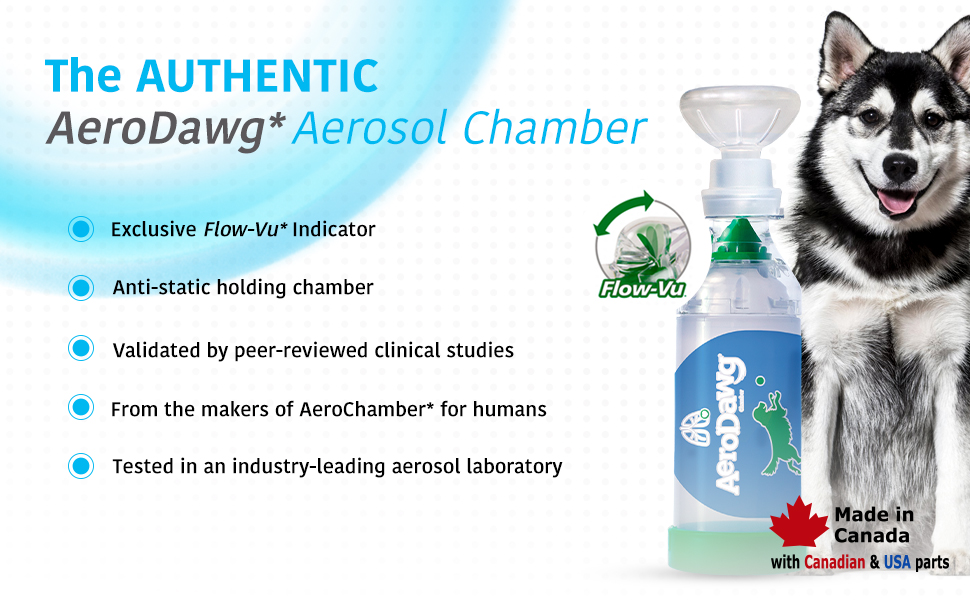 The AUTHENTIC
AeroDawg* Aerosol Chamber

Exclusive Flow-Vu* Indicator

Anti-static holding chamber

Validated by peer-reviewed clinical studies

From the makers of AeroChamber* for humans

Tested in an industry-leading aerosol laboratory

Flow-Vu

AeroDawg

Made in Canada
with Canadian & USA parts